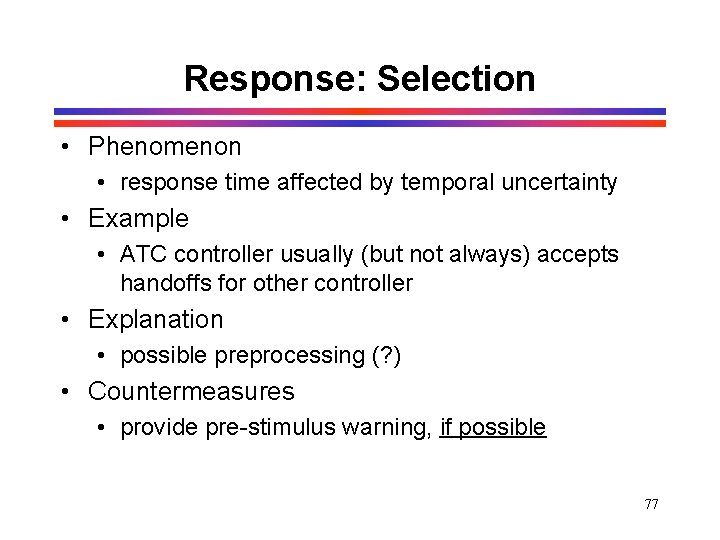 Response: Selection

• Phenomenon
  • response time affected by temporal uncertainty
• Example
  • ATC controller usually (but not always) accepts handoffs for other controller
• Explanation
  • possible preprocessing (?)
• Countermeasures
  • provide pre-stimulus warning, if possible

77